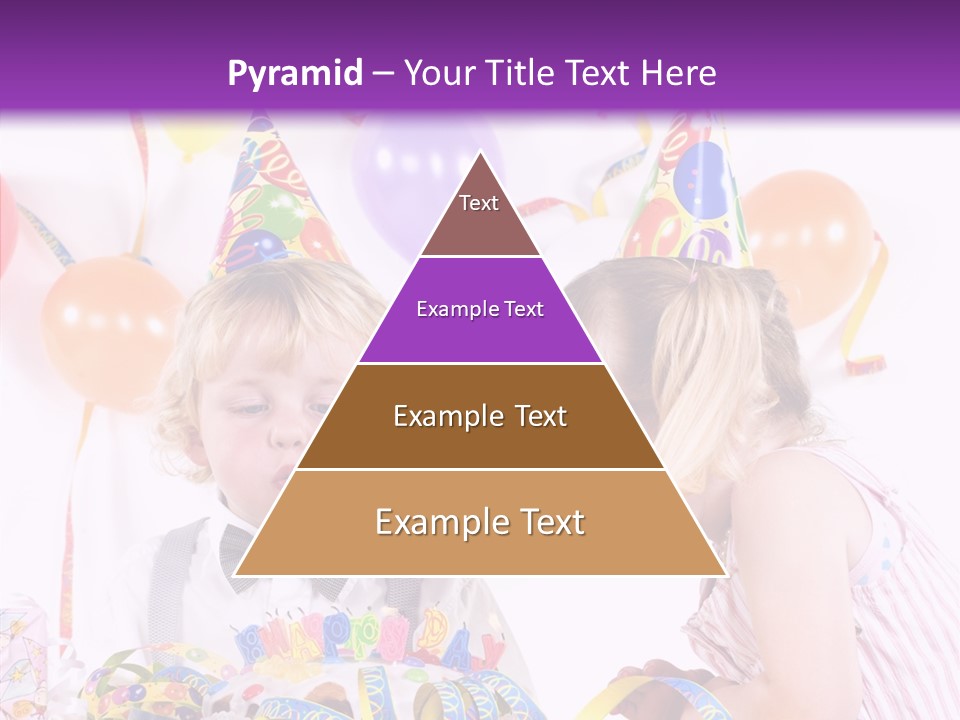 Pyramid – Your Title Text Here

Text

Example Text

Example Text

Example Text